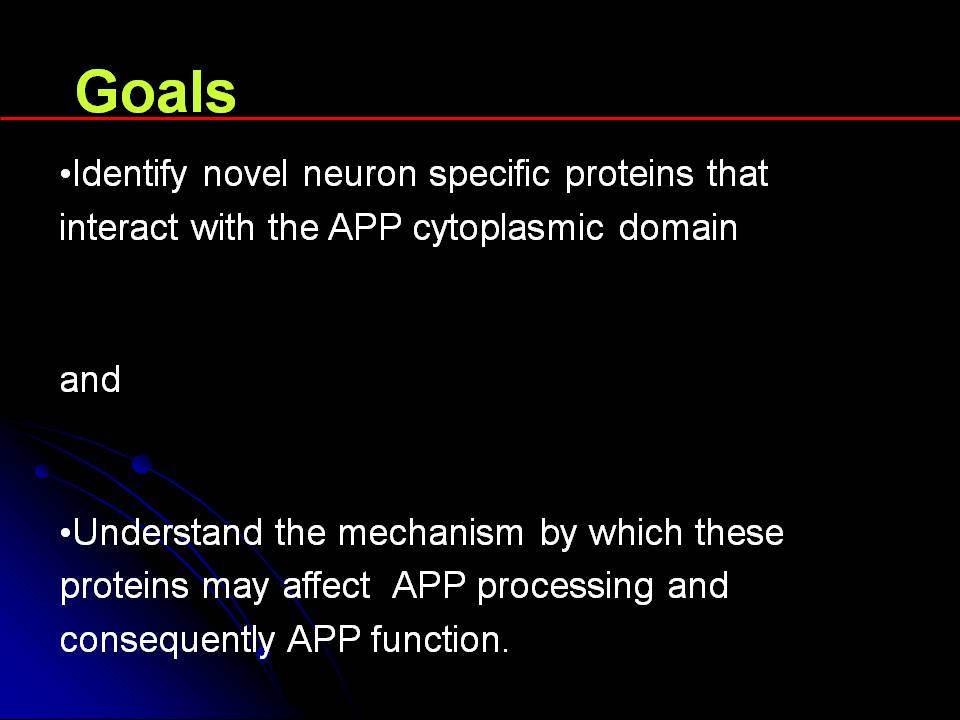 Goals

•Identify novel neuron specific proteins that interact with the APP cytoplasmic domain

and

•Understand the mechanism by which these proteins may affect APP processing and consequently APP function.